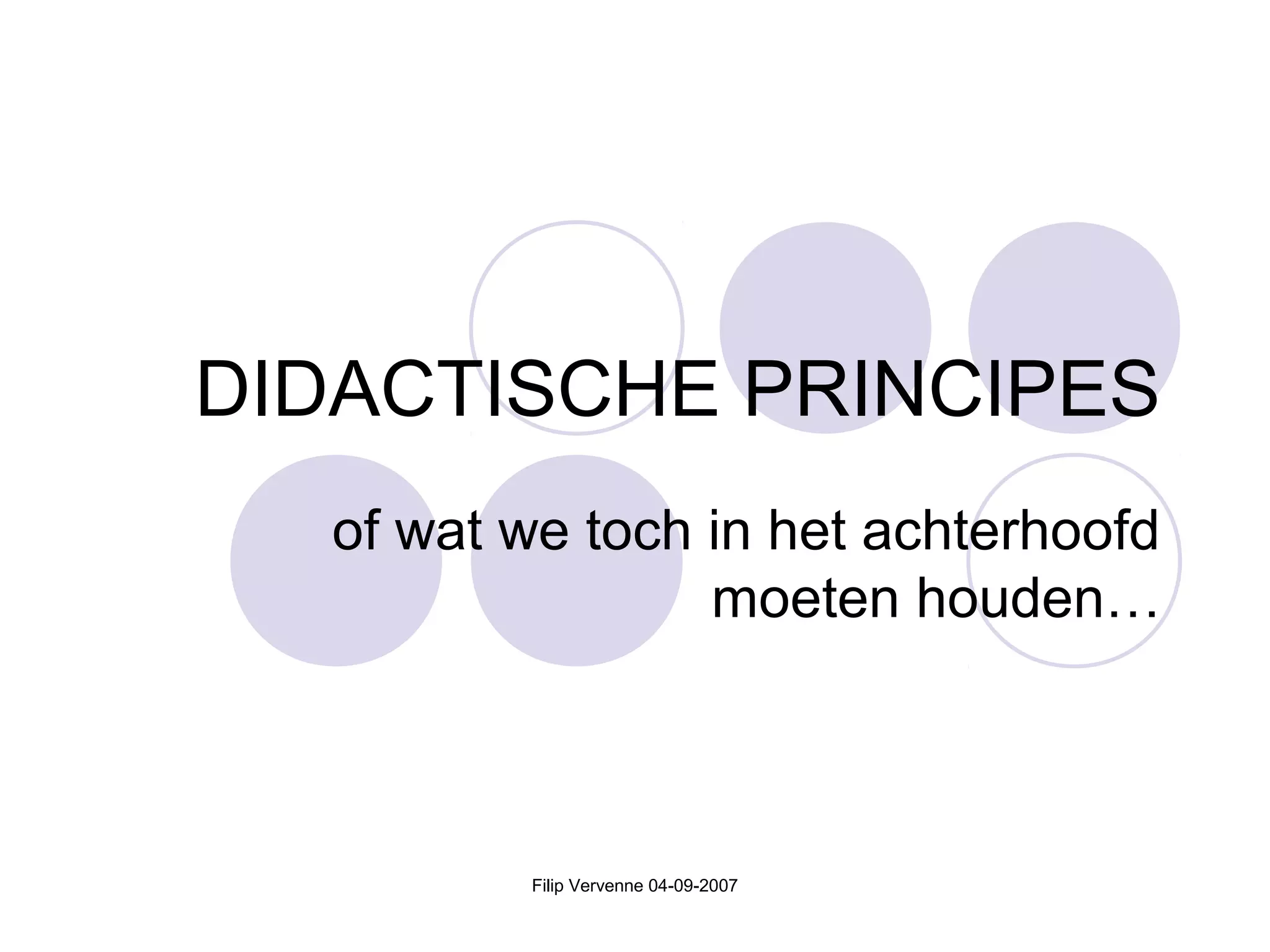 DIDACTISCHE PRINCIPES

of wat we toch in het achterhoofd moeten houden…

Filip Vervenne 04-09-2007